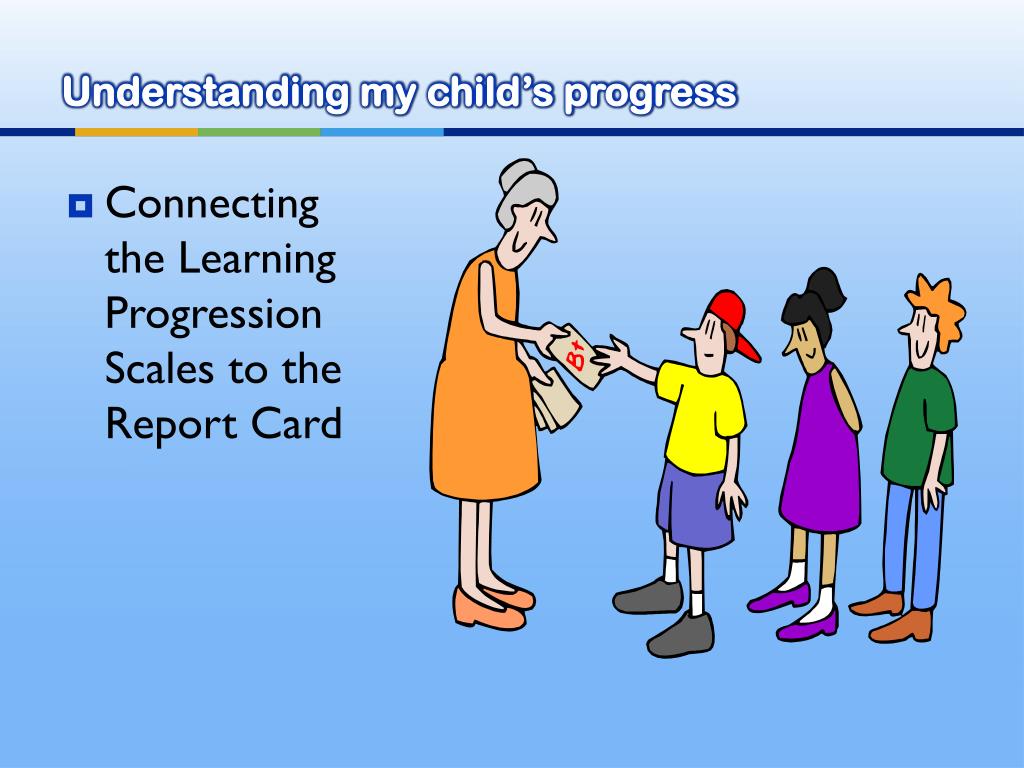 Understanding my child's progress

Connecting the Learning Progression Scales to the Report Card

B+